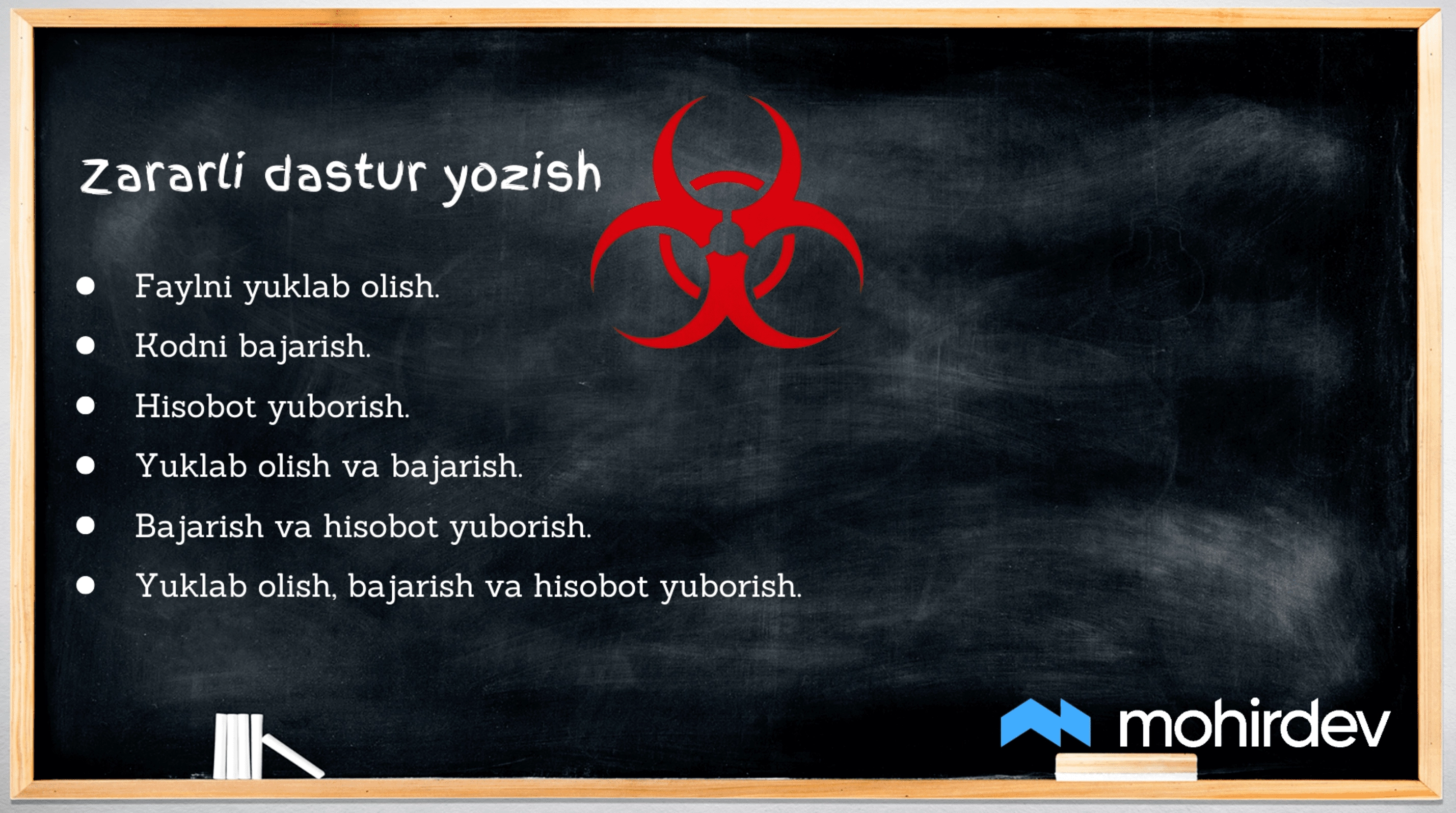 Zararli dastur yozish

- Faylni yuklab olish.
- Kodni bajarish.
- Hisobot yuborish.
- Yuklab olish va bajarish.
- Bajarish va hisobot yuborish.
- Yuklab olish, bajarish va hisobot yuborish.

mohirdev